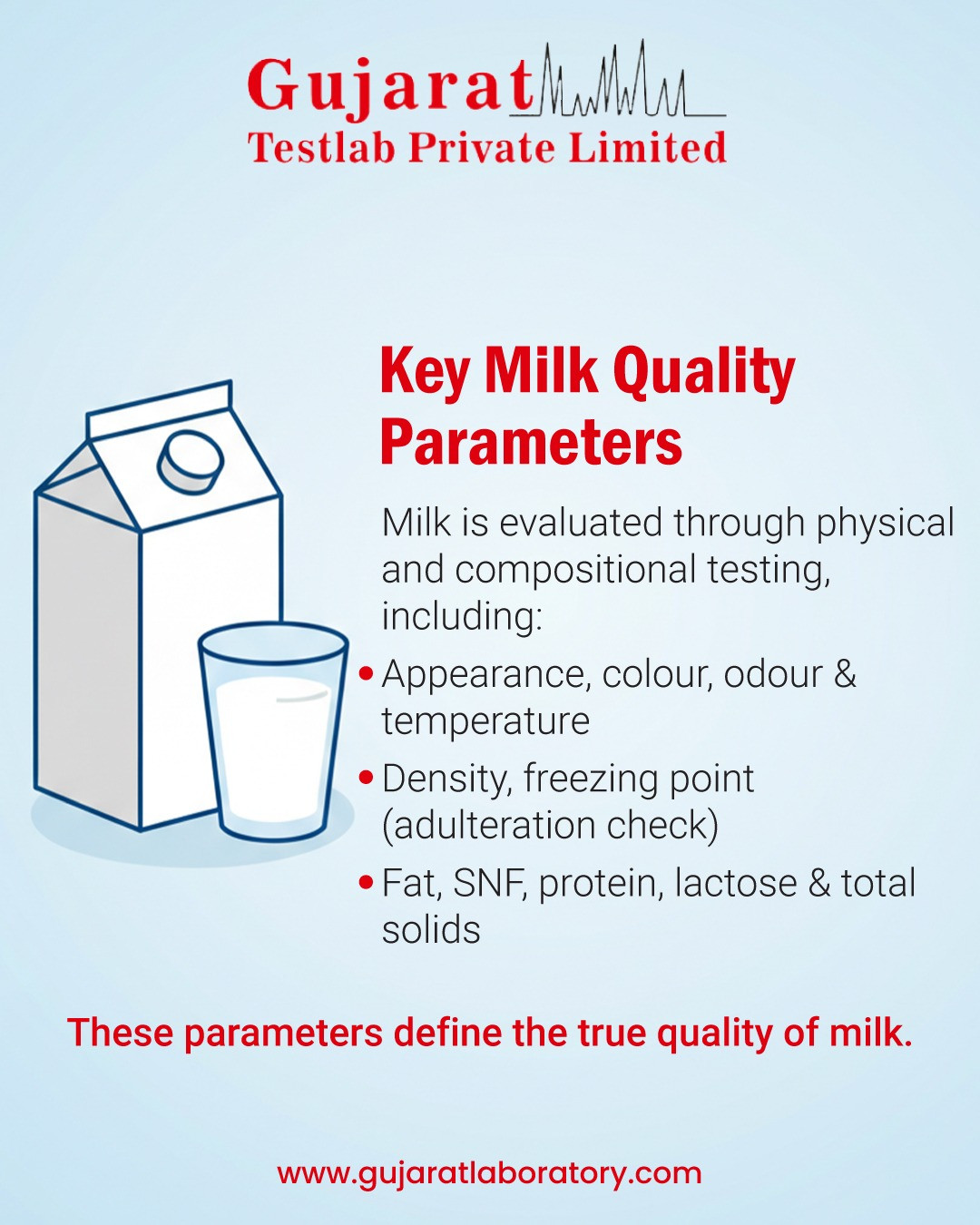 Gujarat
Testlab Private Limited

Key Milk Quality Parameters

Milk is evaluated through physical and compositional testing, including:

• Appearance, colour, odour & temperature
• Density, freezing point (adulteration check)
• Fat, SNF, protein, lactose & total solids

These parameters define the true quality of milk.

www.gujaratlaboratory.com